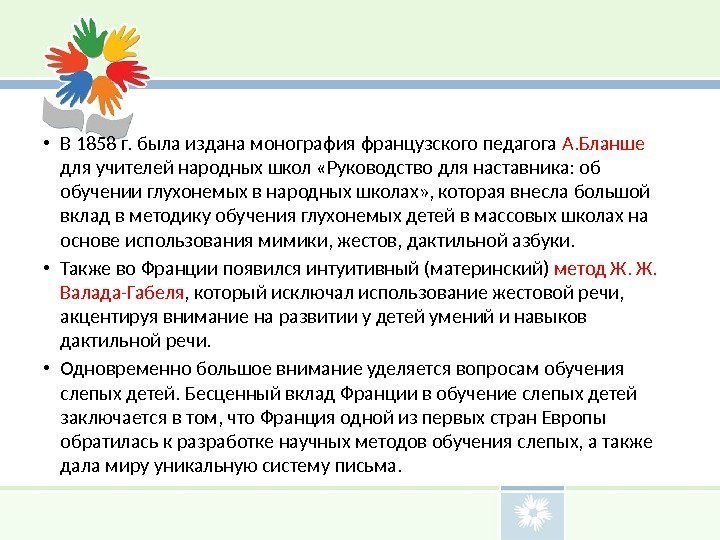 • В 1858 г. была издана монография французского педагога А.Бланше для учителей народных школ «Руководство для наставника: об обучении глухонемых в народных школах», которая внесла большой вклад в методику обучения глухонемых детей в массовых школах на основе использования мимики, жестов, дактильной азбуки.

• Также во Франции появился интуитивный (материнский) метод Ж. Ж. Валада-Габеля, который исключал использование жестовой речи, акцентируя внимание на развитии у детей умений и навыков дактильной речи.

• Одновременно большое внимание уделяется вопросам обучения слепых детей. Бесценный вклад Франции в обучение слепых детей заключается в том, что Франция одной из первых стран Европы обратилась к разработке научных методов обучения слепых, а также дала миру уникальную систему письма.